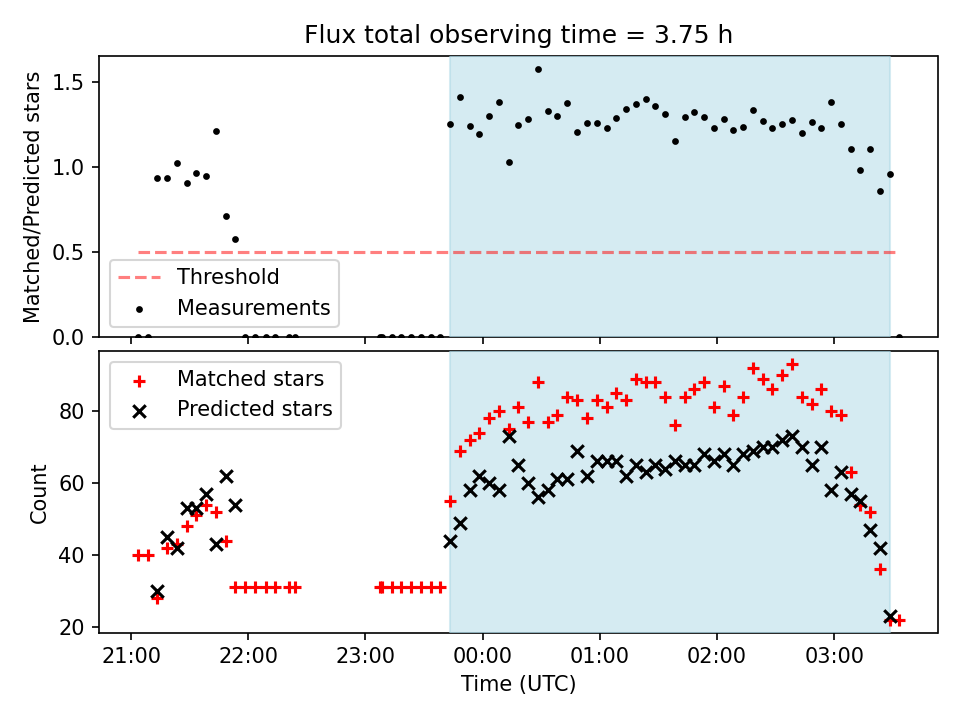 Flux total observing time = 3.75 h

Matched/Predicted stars

1.5

1.0

0.5

0.0

Threshold

Measurements

Matched stars

Predicted stars

Count

80

60

40

20

21:00

22:00

23:00

00:00

01:00

02:00

03:00

Time (UTC)